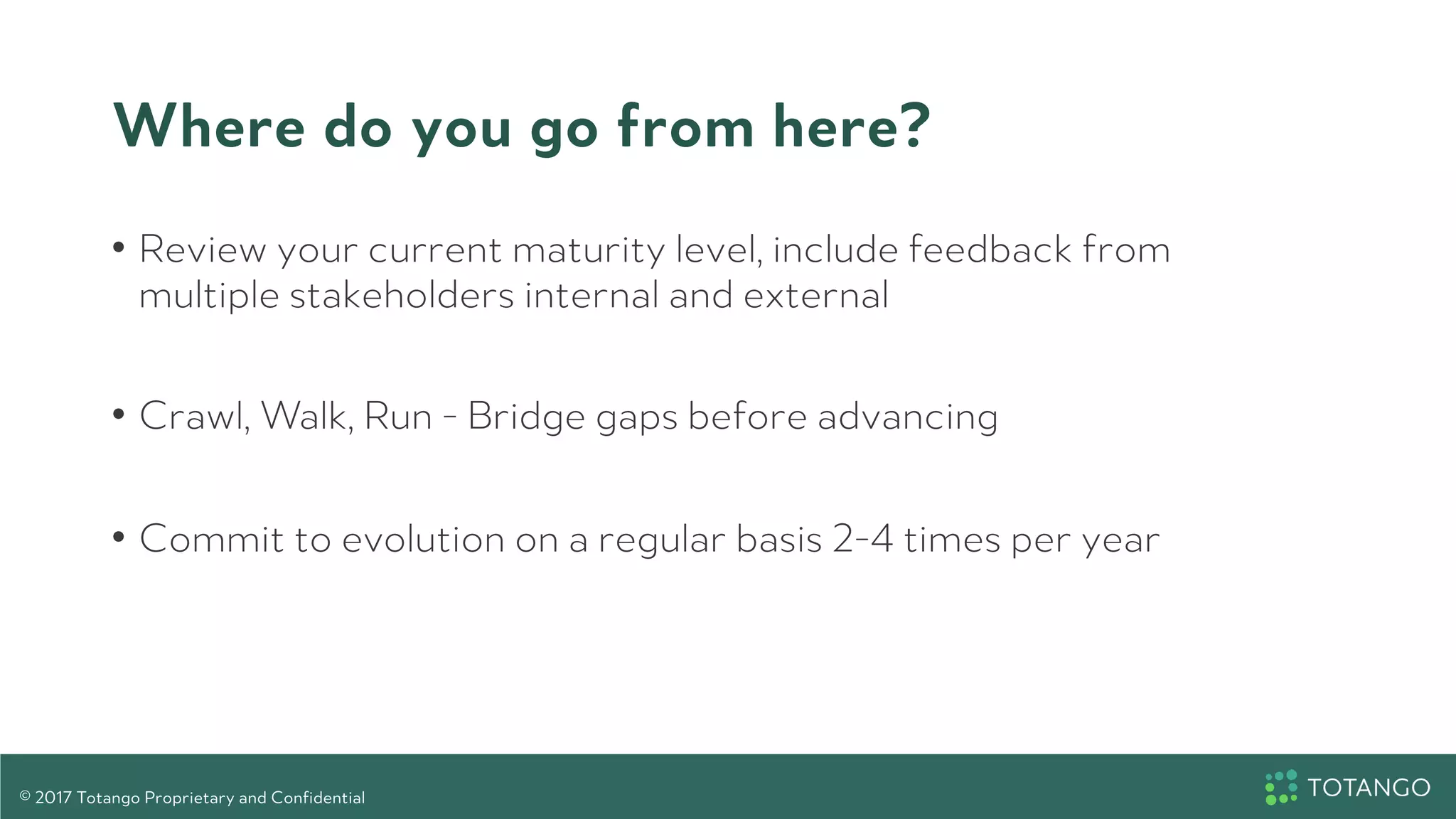 Where do you go from here?

• Review your current maturity level, include feedback from multiple stakeholders internal and external

• Crawl, Walk, Run - Bridge gaps before advancing

• Commit to evolution on a regular basis 2-4 times per year

© 2017 Totango Proprietary and Confidential

TOTANGO